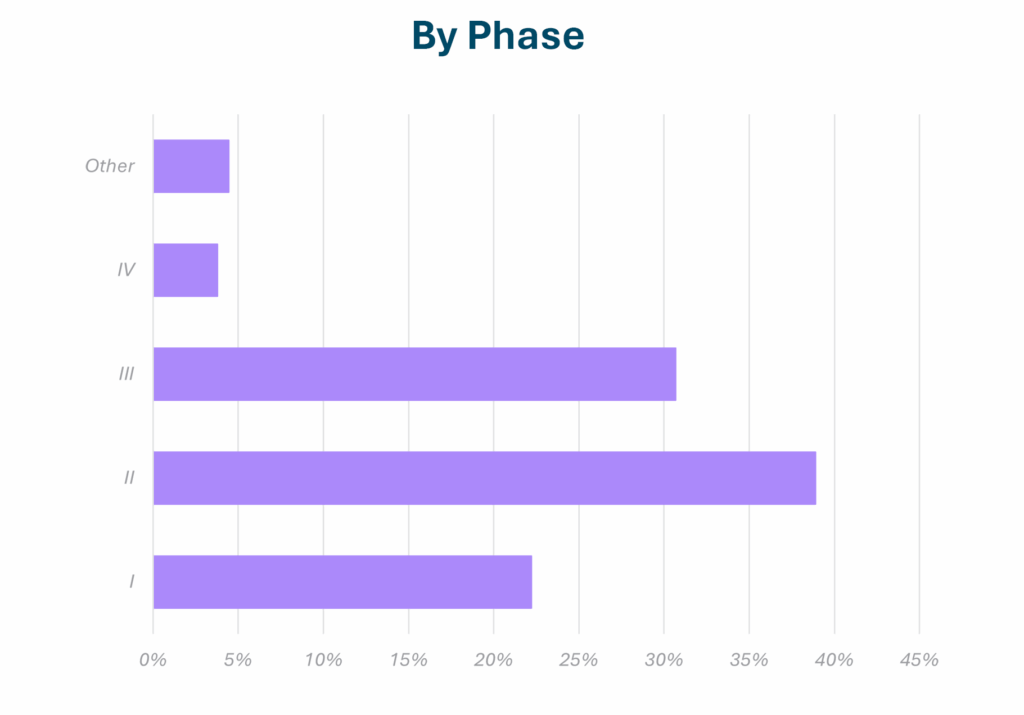 By Phase

Other
IV
III
II
I

0%
5%
10%
15%
20%
25%
30%
35%
40%
45%